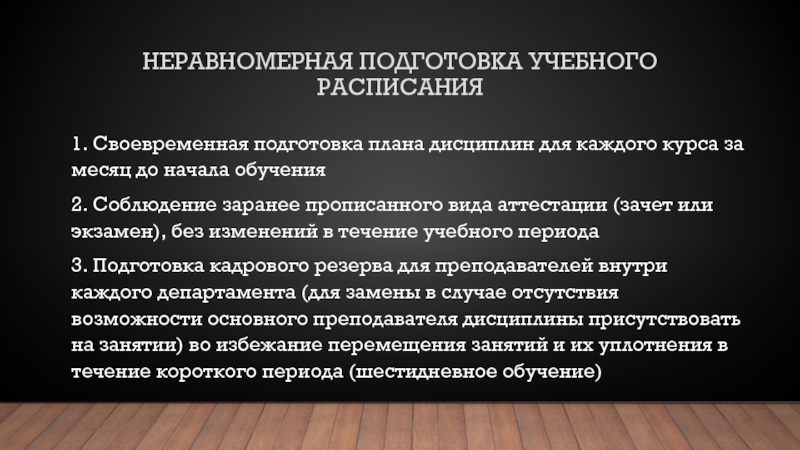 НЕРАВНОМЕРНАЯ ПОДГОТОВКА УЧЕБНОГО РАСПИСАНИЯ

1. Своевременная подготовка плана дисциплин для каждого курса за месяц до начала обучения

2. Соблюдение заранее прописанного вида аттестации (зачет или экзамен), без изменений в течение учебного периода

3. Подготовка кадрового резерва для преподавателей внутри каждого департамента (для замены в случае отсутствия возможности основного преподавателя дисциплины присутствовать на занятии) во избежание перемещения занятий и их уплотнения в течение короткого периода (шестидневное обучение)